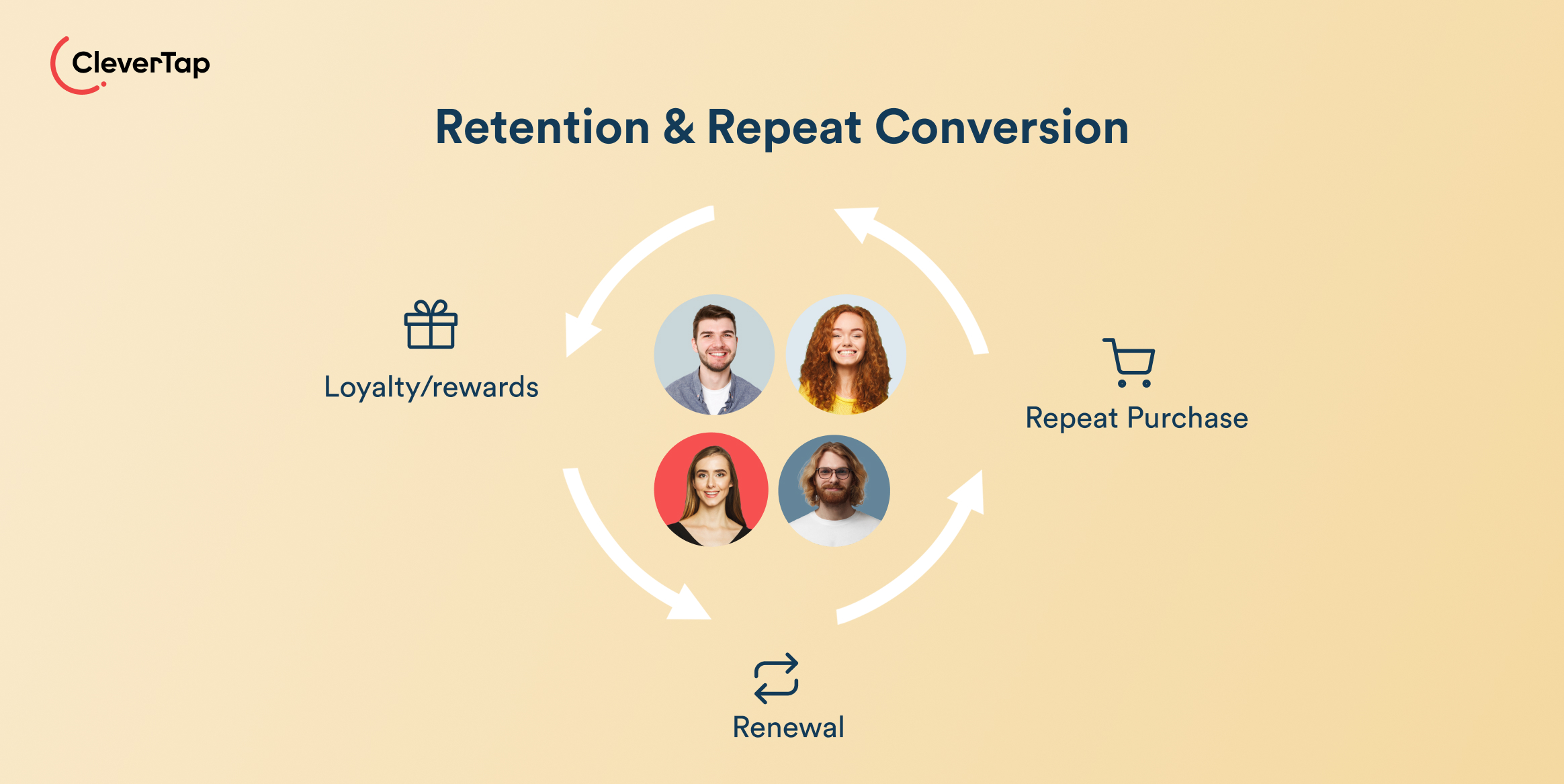 CleverTap

Retention & Repeat Conversion

Loyalty/rewards

Repeat Purchase

Renewal